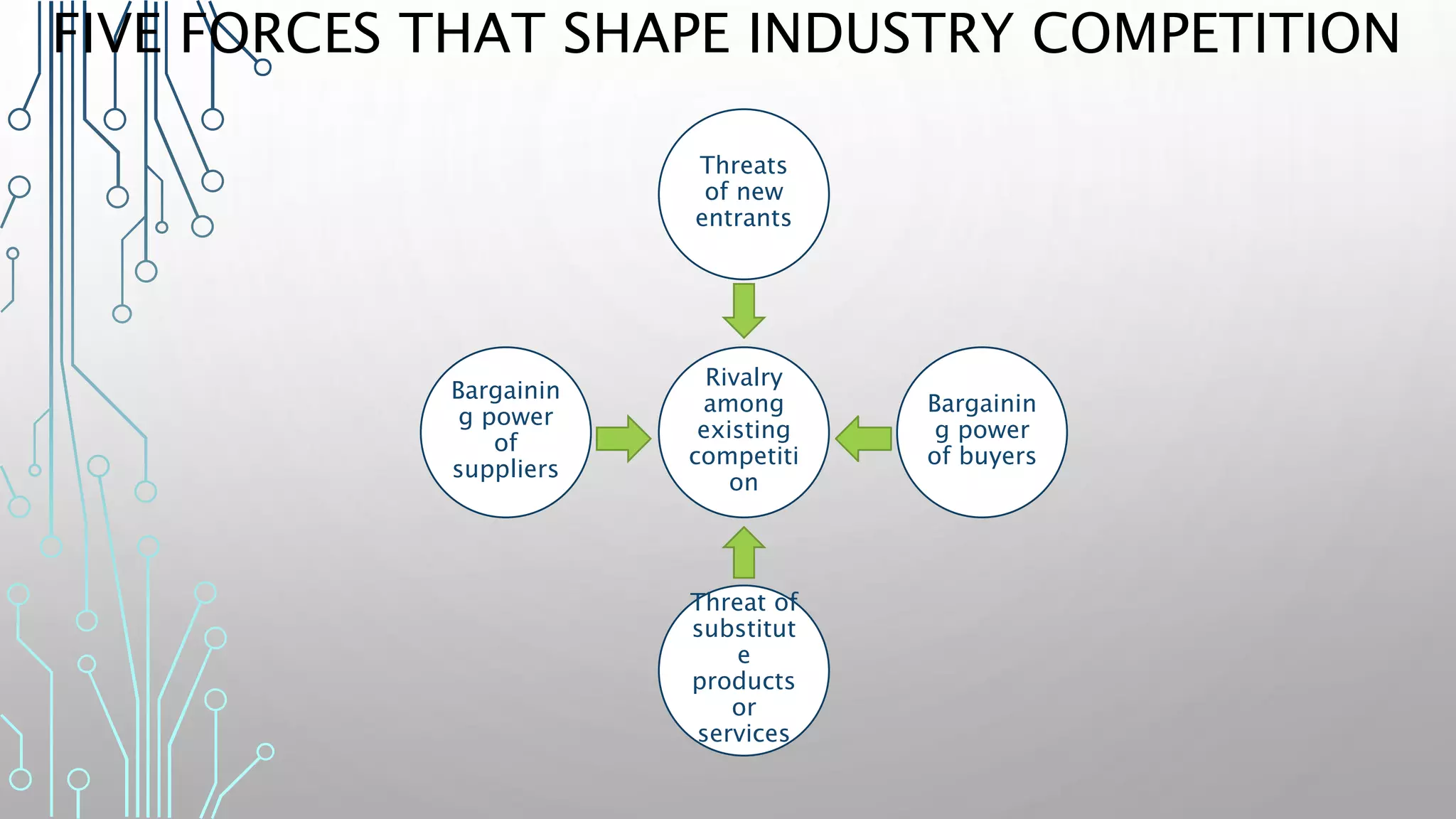 FIVE FORCES THAT SHAPE INDUSTRY COMPETITION

Threats of new entrants

Bargaining power of suppliers

Rivalry among existing competition

Bargaining power of buyers

Threat of substitute products or services